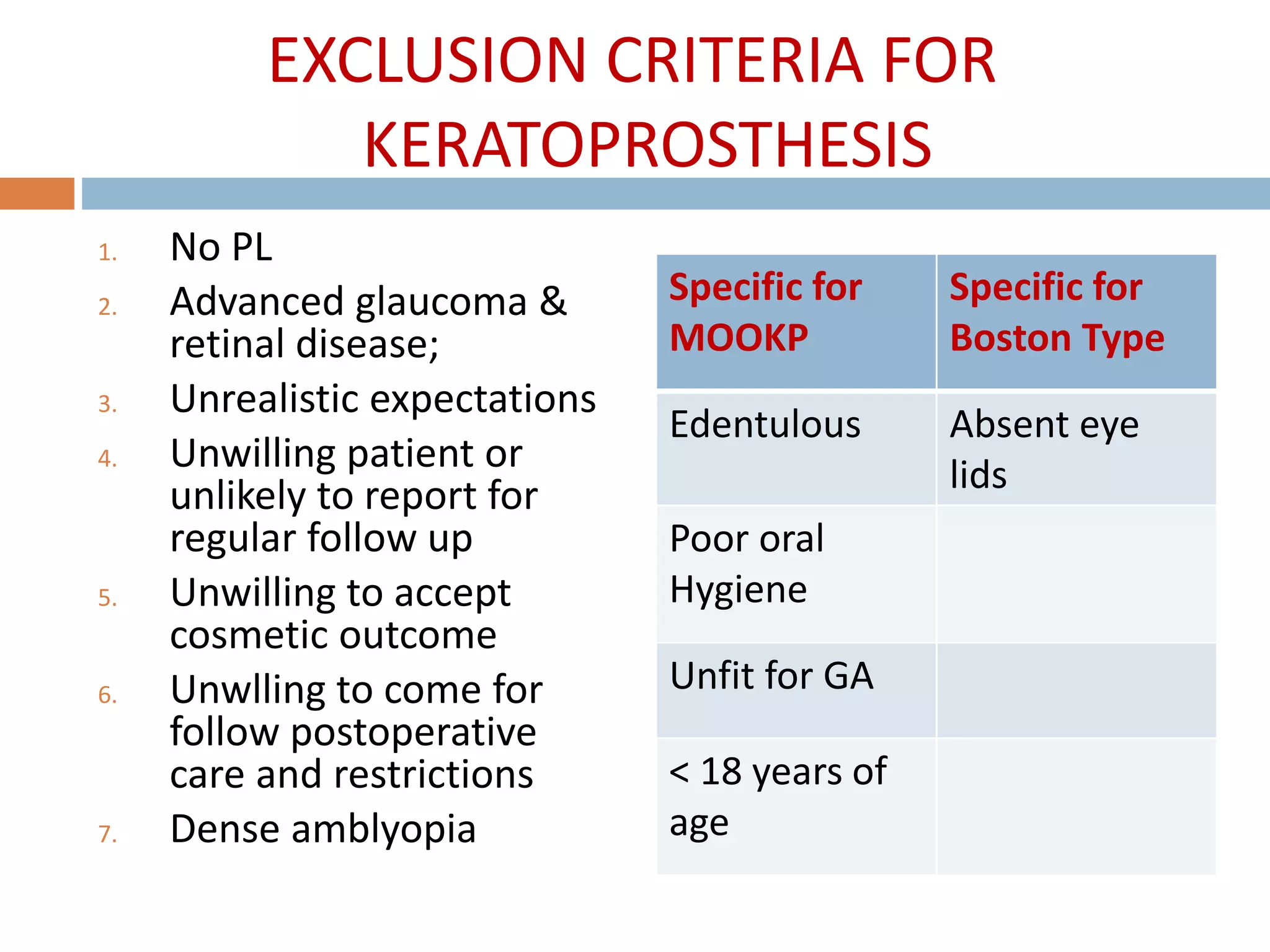 EXCLUSION CRITERIA FOR KERATOPROSTHESIS

1. No PL
2. Advanced glaucoma & retinal disease;
3. Unrealistic expectations
4. Unwilling patient or unlikely to report for regular follow up
5. Unwilling to accept cosmetic outcome
6. Unwlling to come for follow postoperative care and restrictions
7. Dense amblyopia

| Specific for MOOKP | Specific for Boston Type |
|---|---|
| Edentulous | Absent eye lids |
| Poor oral Hygiene | |
| Unfit for GA | |
| < 18 years of age | |